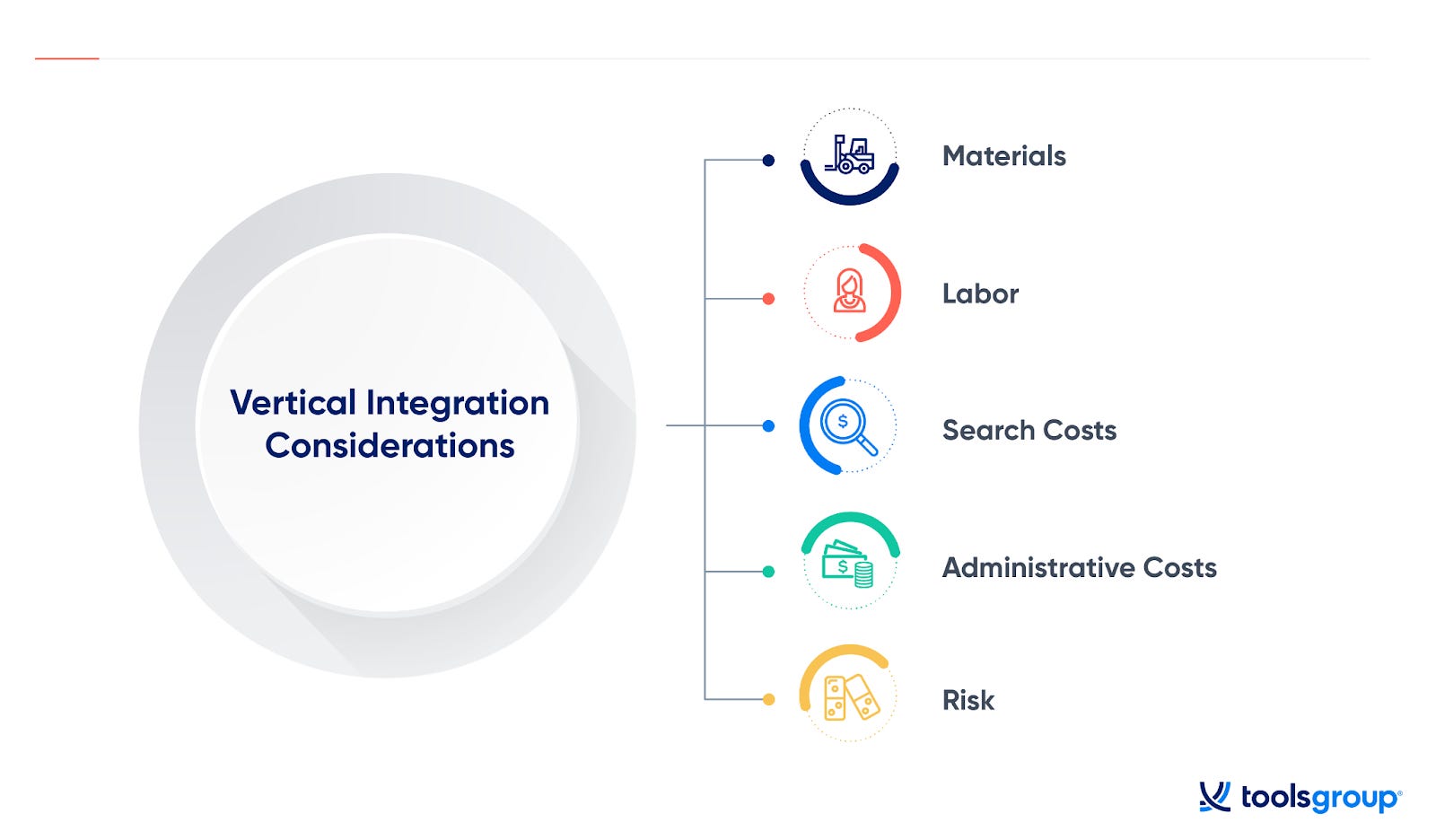 Vertical Integration Considerations

Materials

Labor

Search Costs

Administrative Costs

Risk

toolsgroup